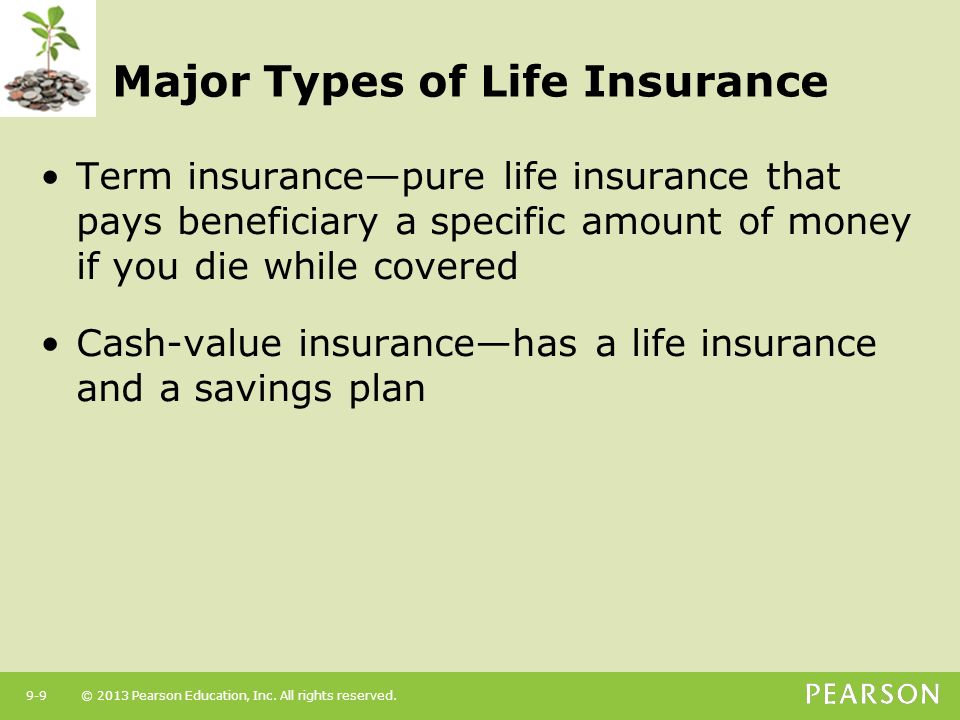 Major Types of Life Insurance

• Term insurance—pure life insurance that pays beneficiary a specific amount of money if you die while covered

• Cash-value insurance—has a life insurance and a savings plan

9-9 © 2013 Pearson Education, Inc. All rights reserved.

PEARSON